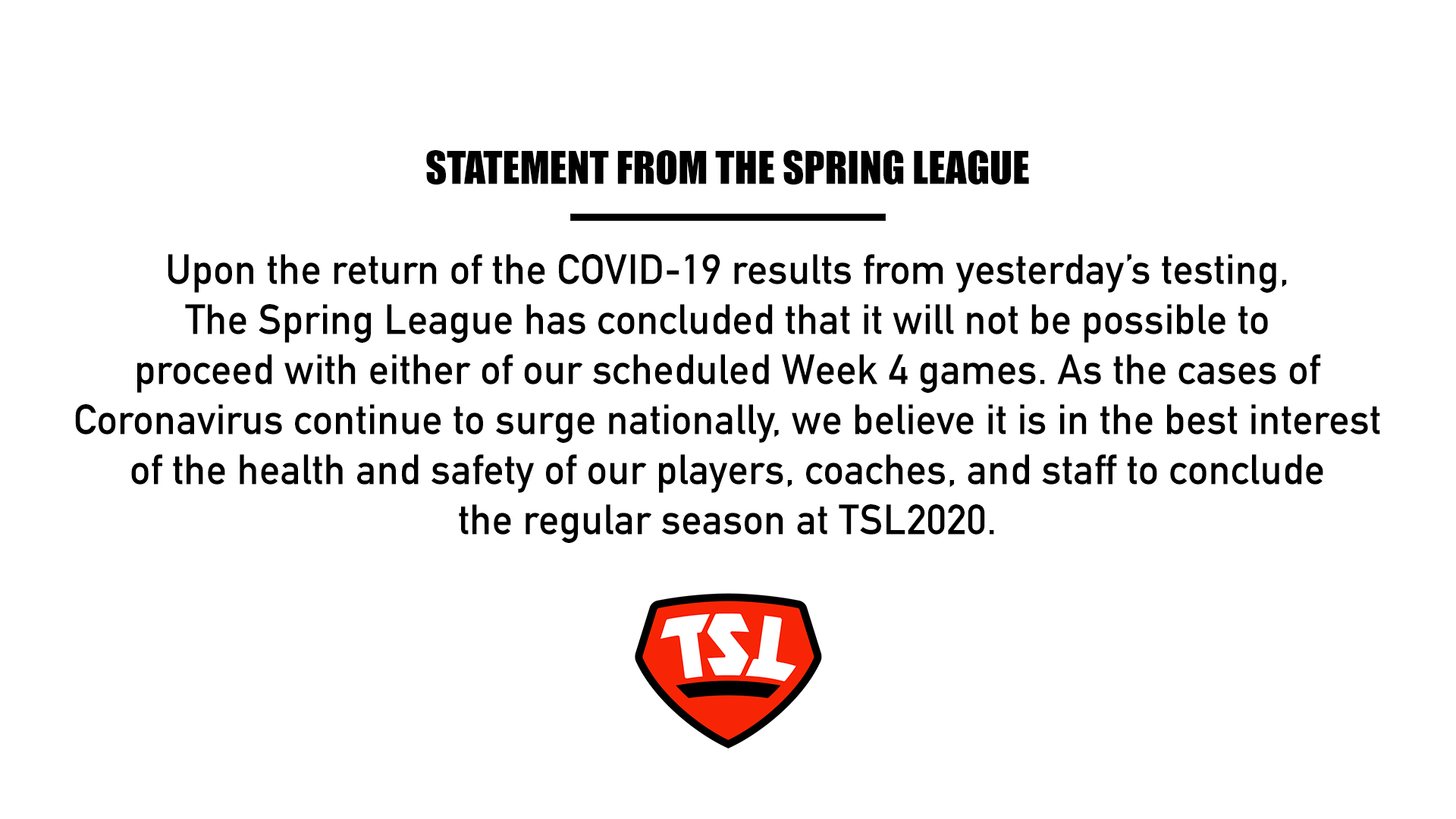 STATEMENT FROM THE SPRING LEAGUE

Upon the return of the COVID-19 results from yesterday's testing, The Spring League has concluded that it will not be possible to proceed with either of our scheduled Week 4 games. As the cases of Coronavirus continue to surge nationally, we believe it is in the best interest of the health and safety of our players, coaches, and staff to conclude the regular season at TSL2020.

TSL